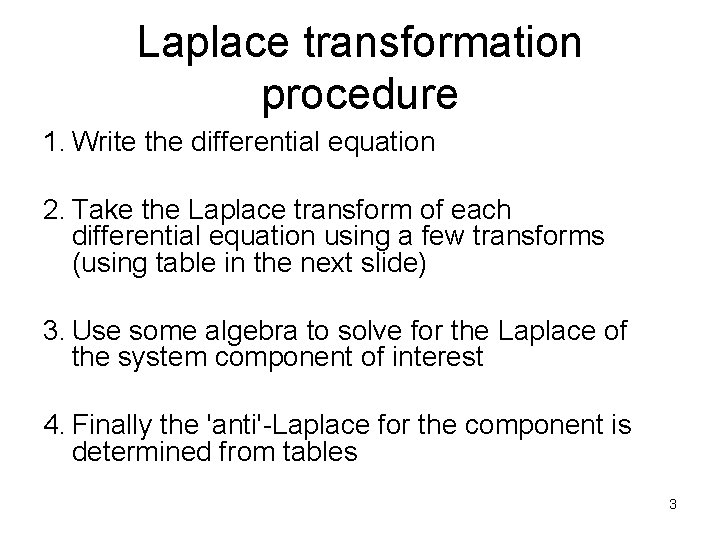 Laplace transformation procedure

1. Write the differential equation

2. Take the Laplace transform of each differential equation using a few transforms (using table in the next slide)

3. Use some algebra to solve for the Laplace of the system component of interest

4. Finally the 'anti'-Laplace for the component is determined from tables

3